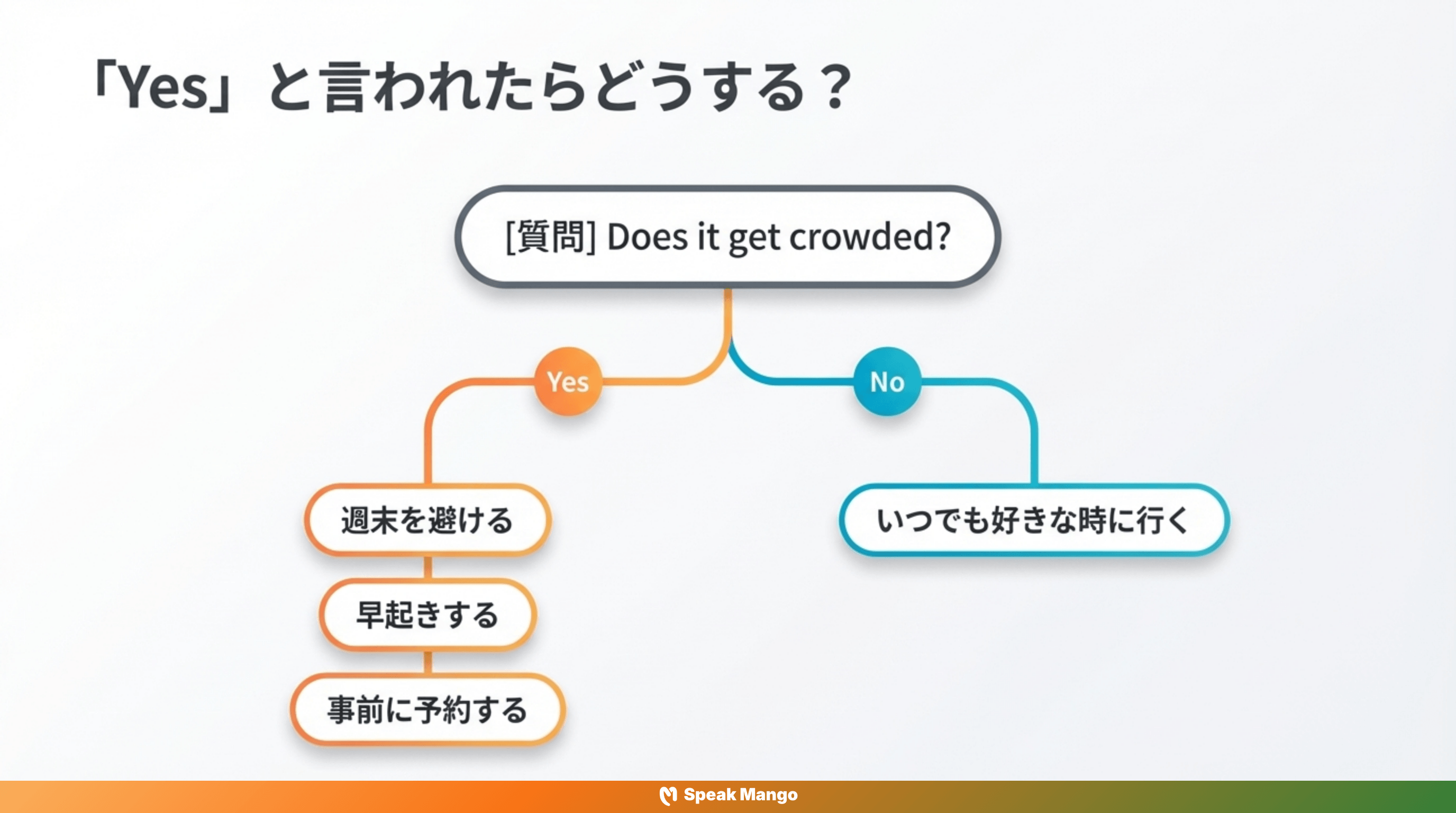 「Yes」と言われたらどうする？

[質問] Does it get crowded?

Yes

No

週末を避ける

早起きする

事前に予約する

いつでも好きな時に行く

Speak Mango